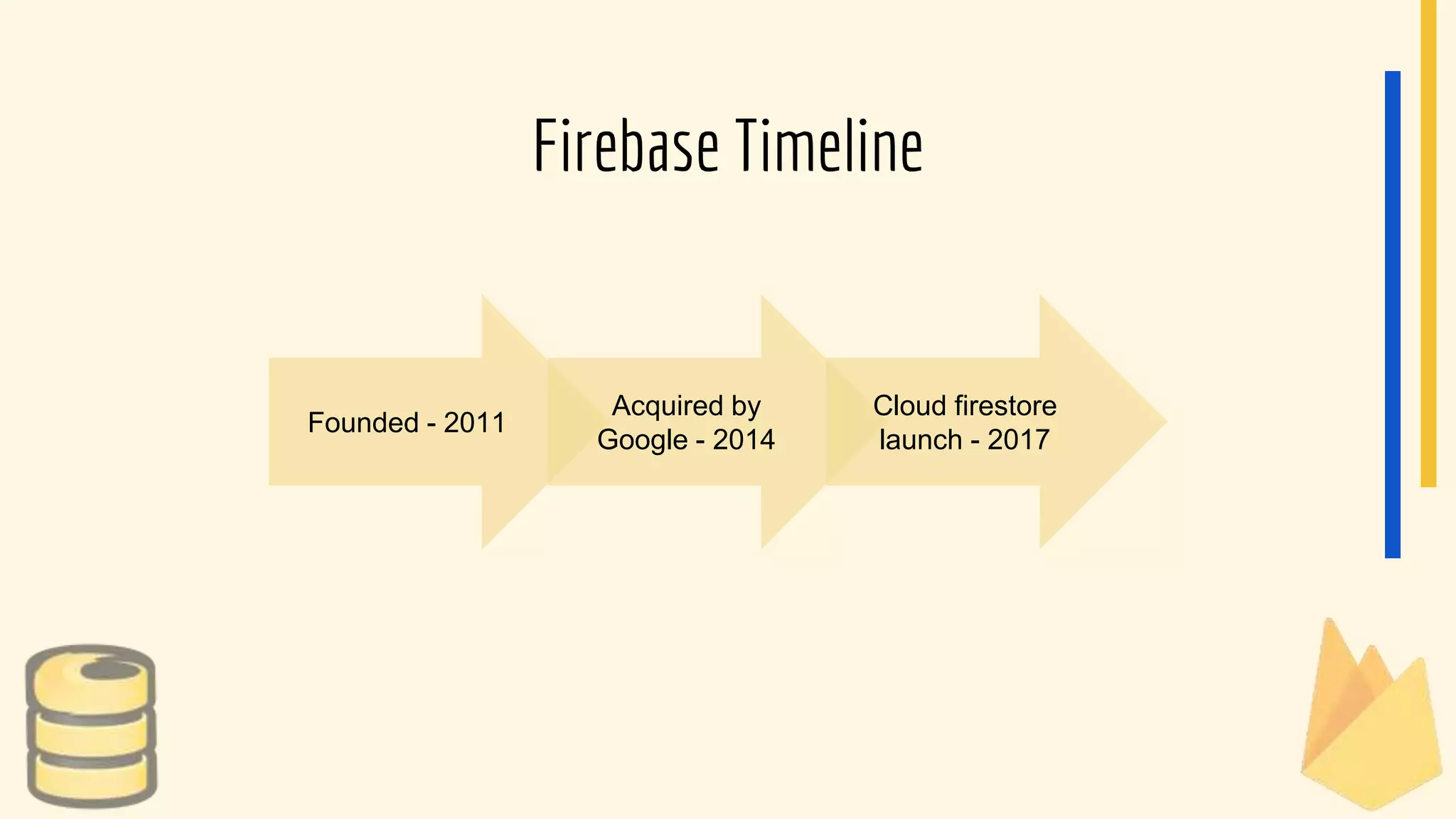 Firebase Timeline

Founded - 2011

Acquired by Google - 2014

Cloud firestore launch - 2017